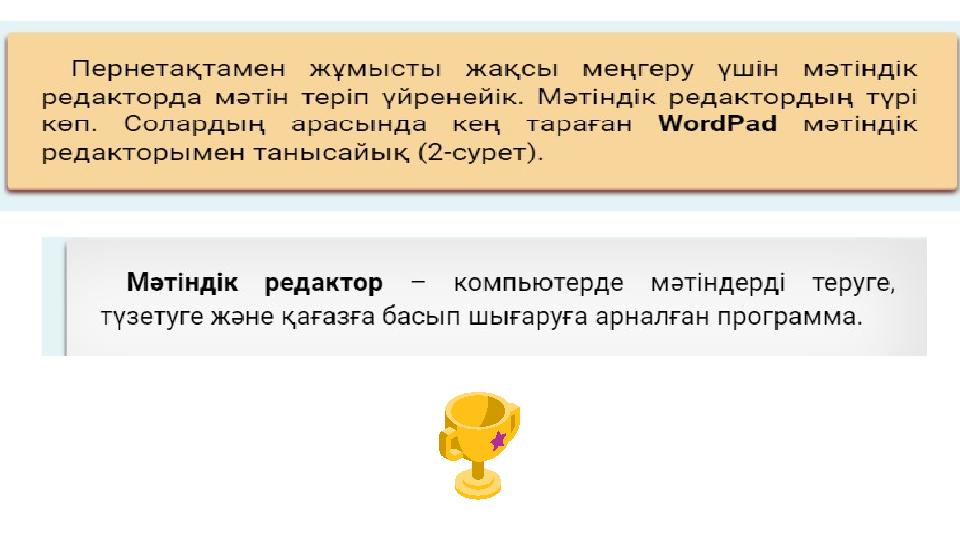 Пернетақтамен жұмысты жақсы меңгеру үшін мәтіндік редакторда мәтін теріп үйренейік. Мәтіндік редактордың түрі көп. Солардың арасында кең тараған WordPad мәтіндік редакторымен танысайық (2-сурет).

Мәтіндік редактор – компьютерде мәтіндерді теруге, түзетуге және қағазға басып шығаруға арналған программа.